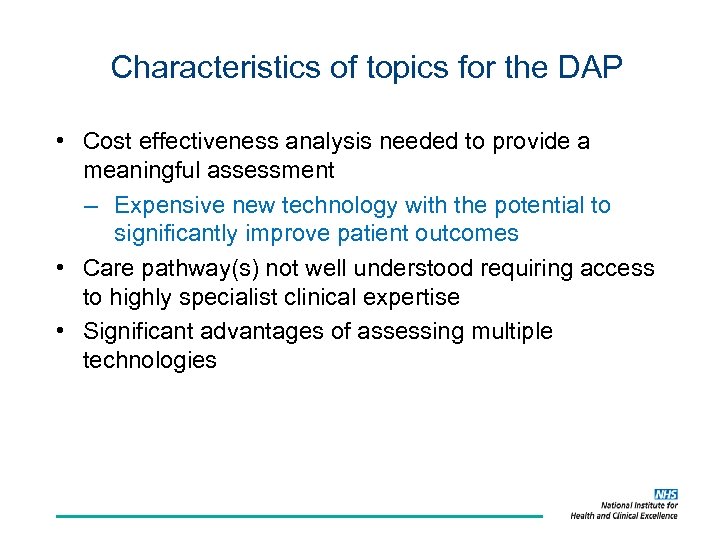 Characteristics of topics for the DAP

• Cost effectiveness analysis needed to provide a meaningful assessment

– Expensive new technology with the potential to significantly improve patient outcomes

• Care pathway(s) not well understood requiring access to highly specialist clinical expertise

• Significant advantages of assessing multiple technologies

NHS
National Institute for Health and Clinical Excellence